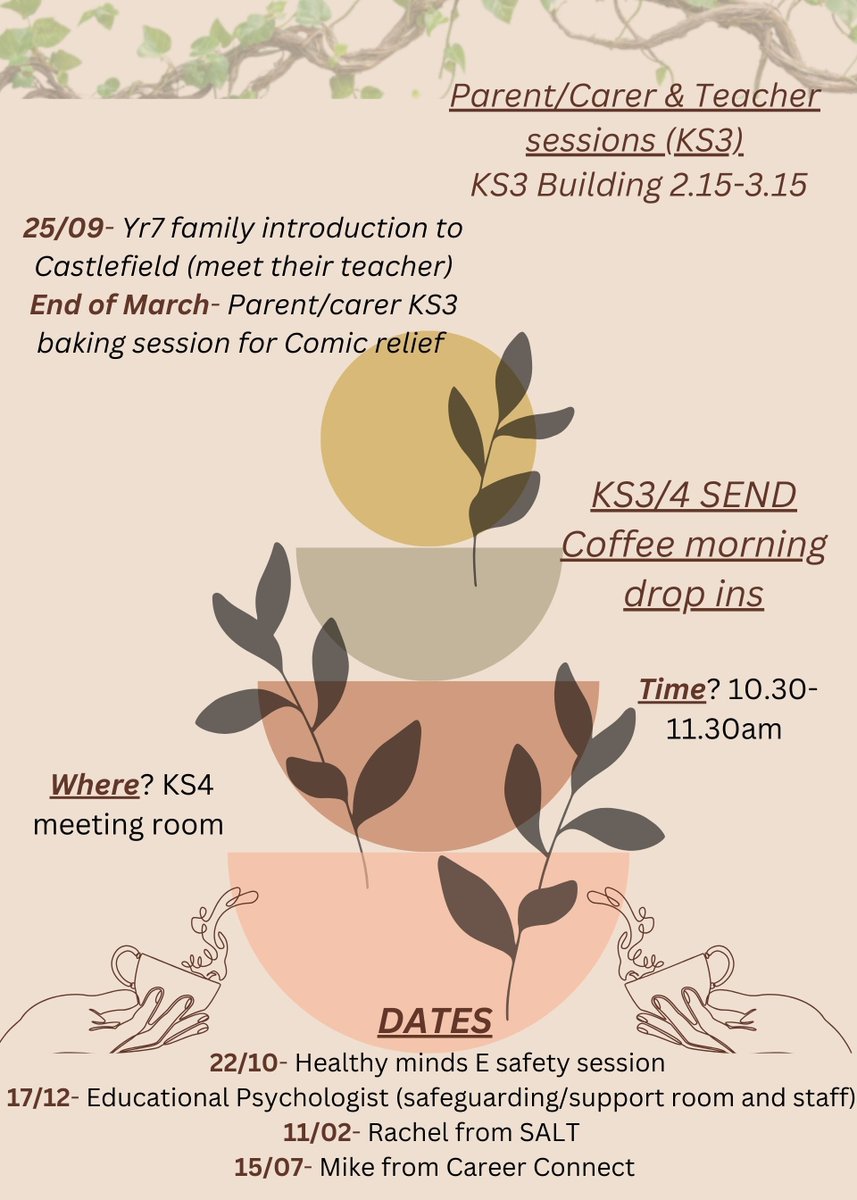 Parent/Carer & Teacher sessions (KS3)
KS3 Building 2.15-3.15

25/09- Yr7 family introduction to Castlefield (meet their teacher)
End of March- Parent/carer KS3 baking session for Comic relief

KS3/4 SEND Coffee morning drop ins

Time? 10.30-11.30am

Where? KS4 meeting room

DATES
22/10- Healthy minds E safety session
17/12- Educational Psychologist (safeguarding/support room and staff)
11/02- Rachel from SALT
15/07- Mike from Career Connect